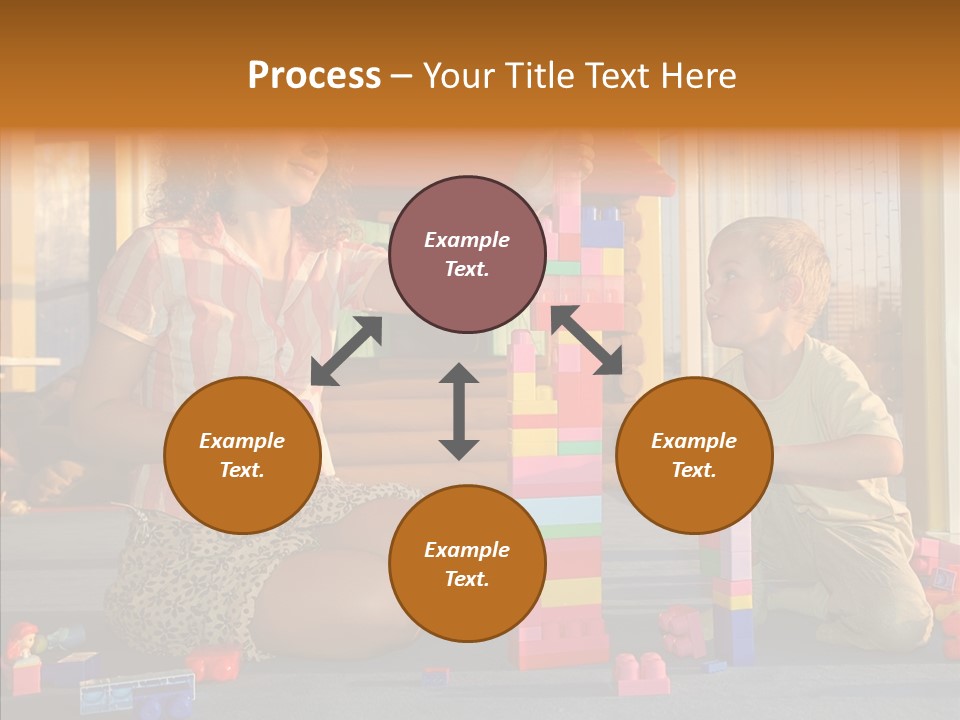 Process – Your Title Text Here

Example Text.

Example Text.

Example Text.

Example Text.